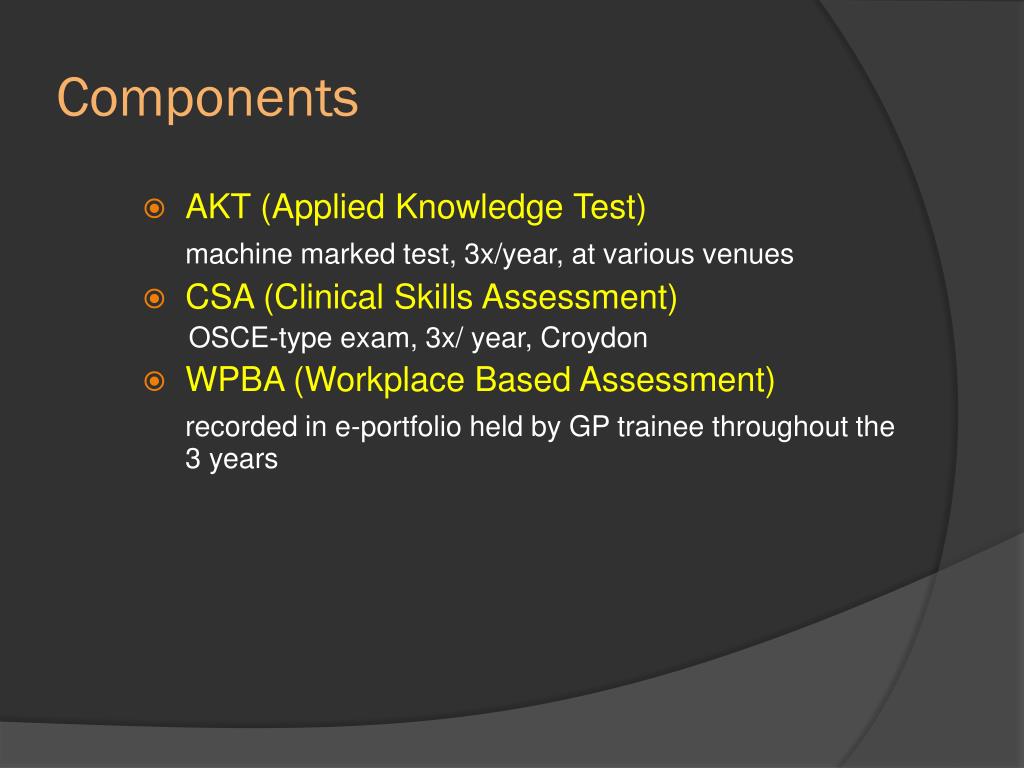 Components

AKT (Applied Knowledge Test)

machine marked test, 3x/year, at various venues

CSA (Clinical Skills Assessment)

OSCE-type exam, 3x/ year, Croydon

WPBA (Workplace Based Assessment)

recorded in e-portfolio held by GP trainee throughout the 3 years